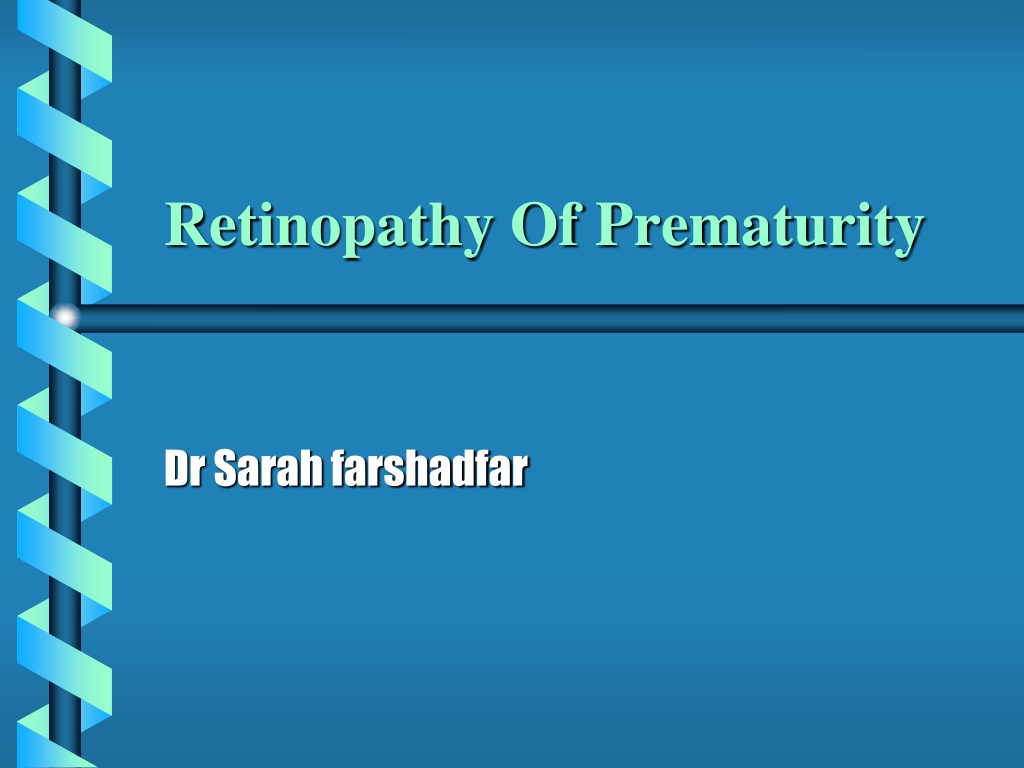 Retinopathy Of Prematurity

Dr Sarah farshadfar